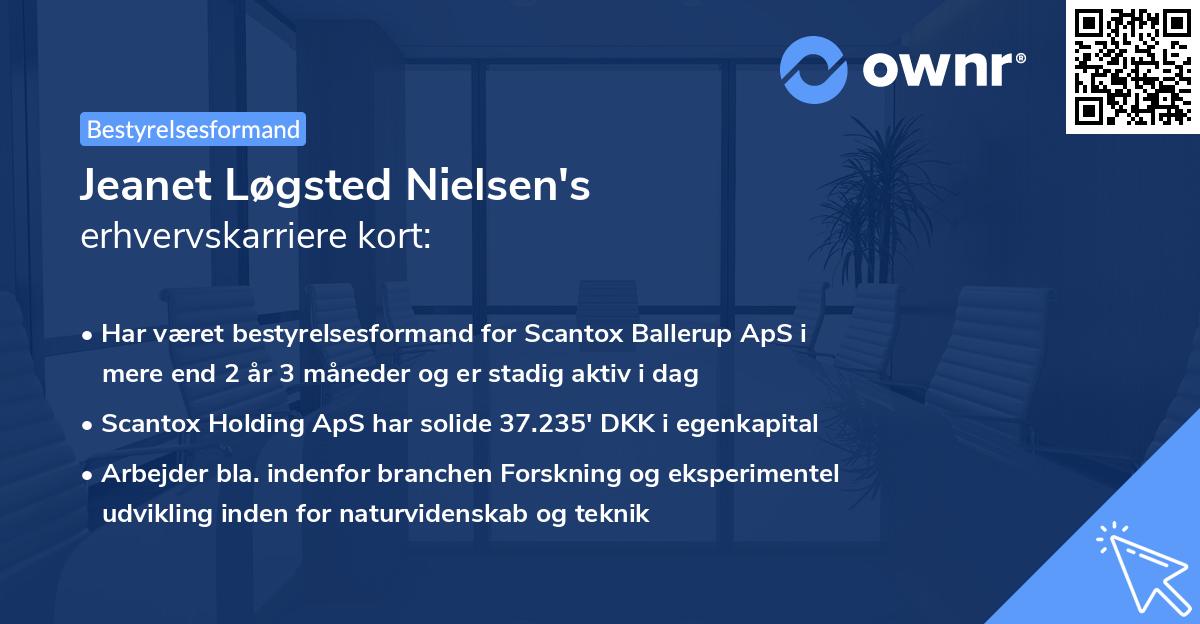 ownr®

Bestyrelsesformand

Jeanet Løgsted Nielsen's
erhvervskarriere kort:

• Har været bestyrelsesformand for Scantox Ballerup ApS i mere end 2 år 3 måneder og er stadig aktiv i dag
• Scantox Holding ApS har solide 37.235' DKK i egenkapital
• Arbejder bla. indenfor branchen Forskning og eksperimentel udvikling inden for naturvidenskab og teknik